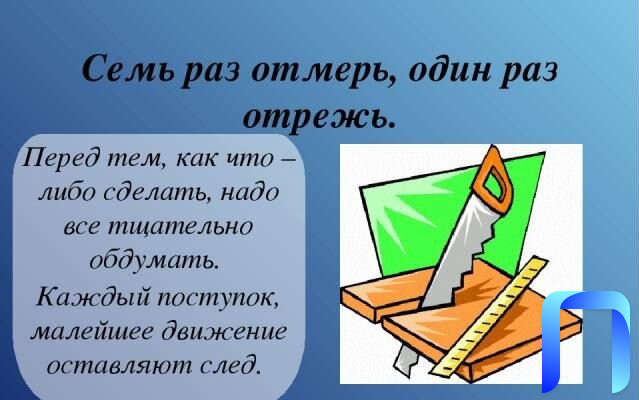 Семь раз отмерь, один раз отрежь.

Перед тем, как что – либо сделать, надо все тщательно обдумать.

Каждый поступок, малейшее движение оставляют след.